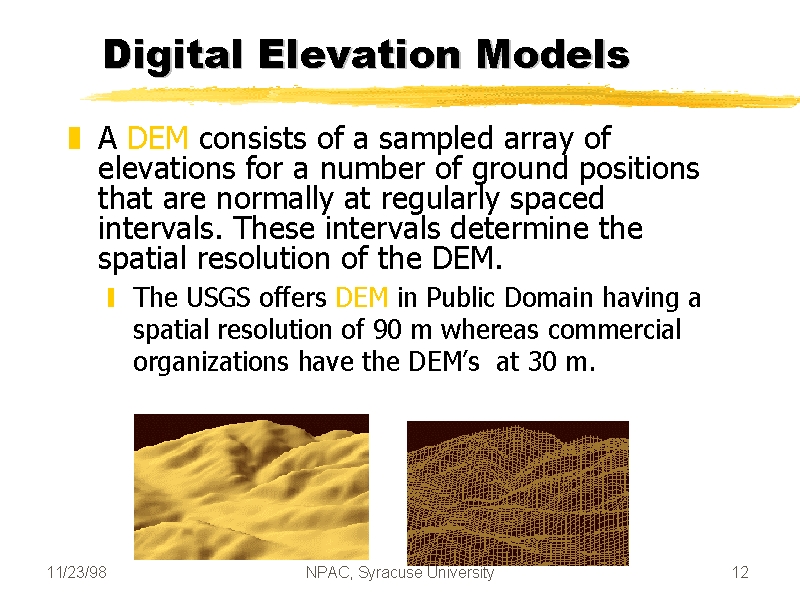 Digital Elevation Models

A DEM consists of a sampled array of elevations for a number of ground positions that are normally at regularly spaced intervals. These intervals determine the spatial resolution of the DEM.

The USGS offers DEM in Public Domain having a spatial resolution of 90 m whereas commercial organizations have the DEM's at 30 m.

11/23/98 NPAC, Syracuse University 12